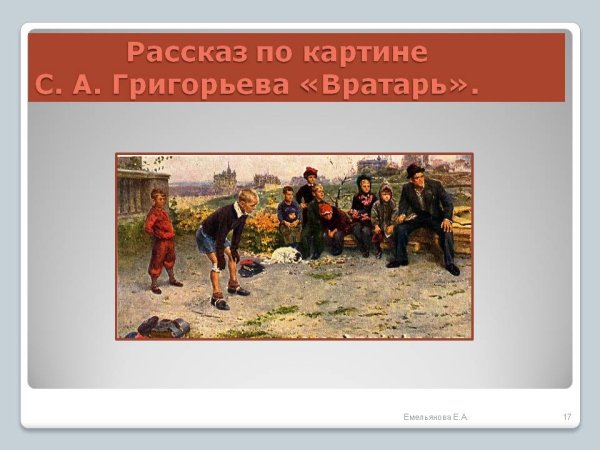 Рассказ по картине С. А. Григорьева «Вратарь».

Емельянова Е.А.

17